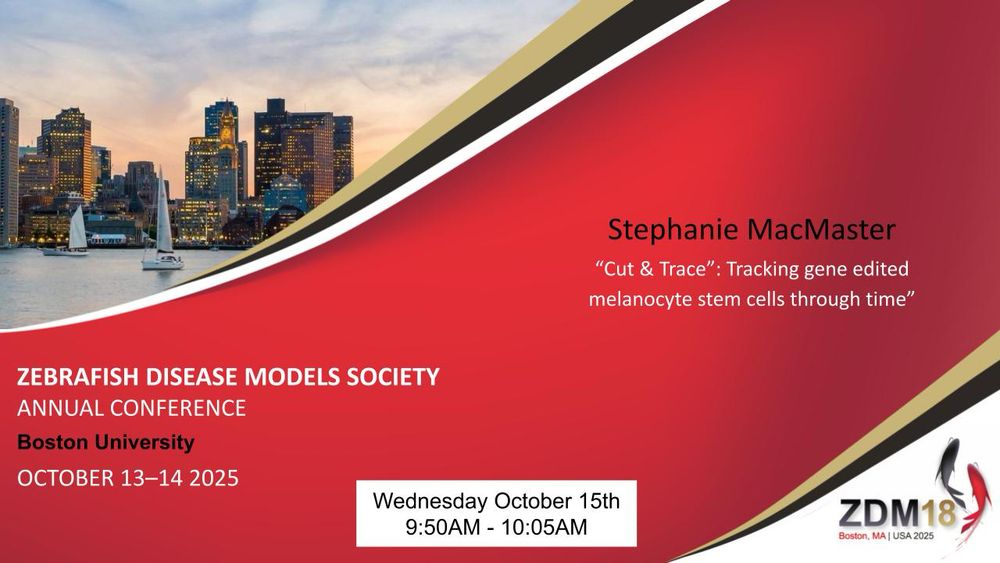 Stephanie MacMaster
“Cut & Trace”: Tracking gene edited melanocyte stem cells through time”

ZEBRAFISH DISEASE MODELS SOCIETY
ANNUAL CONFERENCE
Boston University
OCTOBER 13–14 2025

Wednesday October 15th
9:50AM - 10:05AM

ZDM18
Boston, MA | USA 2025